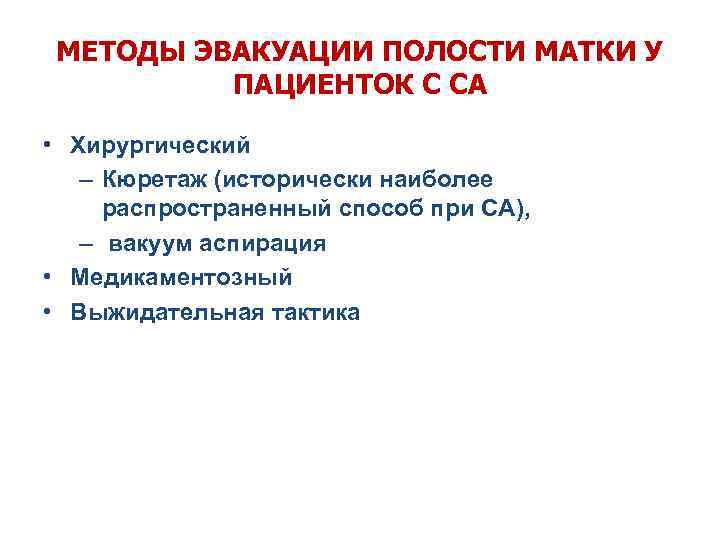 МЕТОДЫ ЭВАКУАЦИИ ПОЛОСТИ МАТКИ У ПАЦИЕНТОК С СА

• Хирургический
– Кюретаж (исторически наиболее распространенный способ при СА),
– вакуум аспирация
• Медикаментозный
• Выжидательная тактика